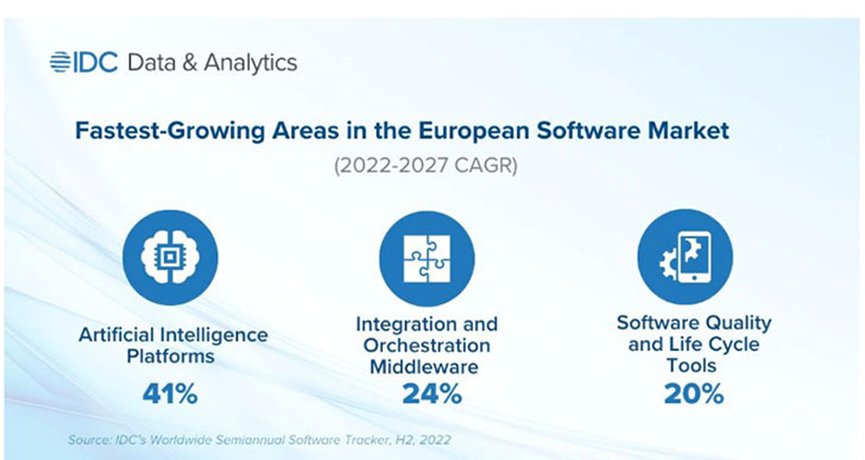 IDC Data & Analytics

Fastest-Growing Areas in the European Software Market

(2022-2027 CAGR)

Artificial Intelligence Platforms

41%

Integration and Orchestration Middleware

24%

Software Quality and Life Cycle Tools

20%

Source: IDC's Worldwide Semiannual Software Tracker, H2, 2022